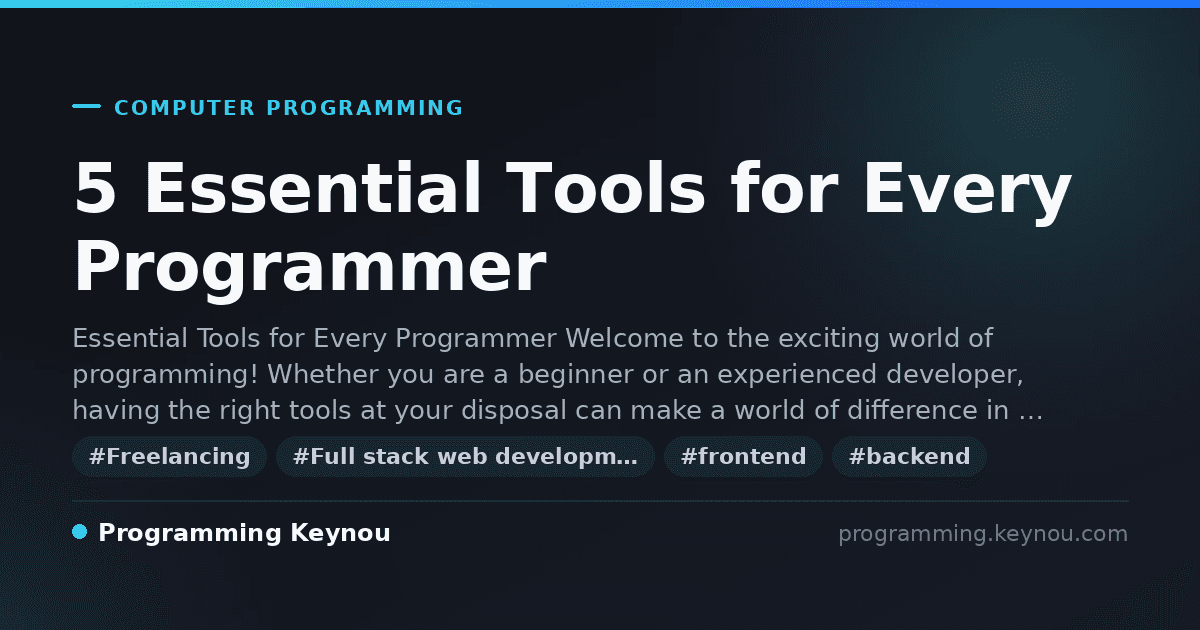 COMPUTER PROGRAMMING

5 Essential Tools for Every Programmer

Essential Tools for Every Programmer Welcome to the exciting world of programming! Whether you are a beginner or an experienced developer, having the right tools at your disposal can make a world of difference in …

#Freelancing #Full stack web developm… #frontend #backend

Programming Keynou

programming.keynou.com